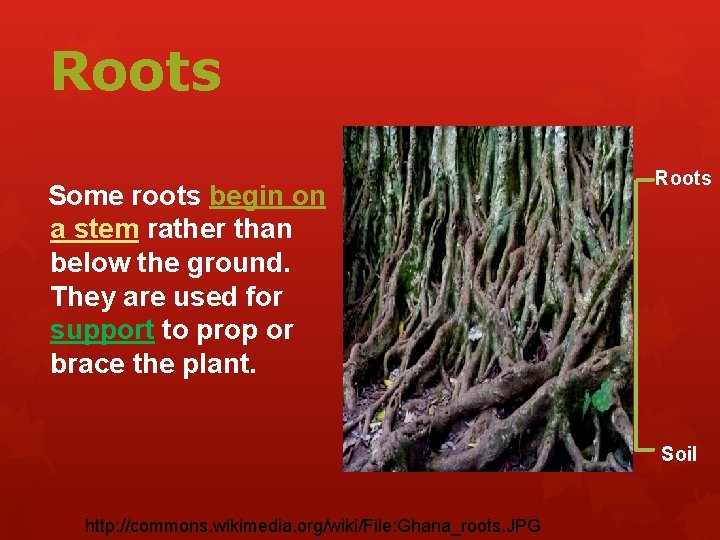 Roots

Some roots begin on a stem rather than below the ground. They are used for support to prop or brace the plant.

Roots

Soil

http://commons.wikimedia.org/wiki/File:Ghana_roots.JPG